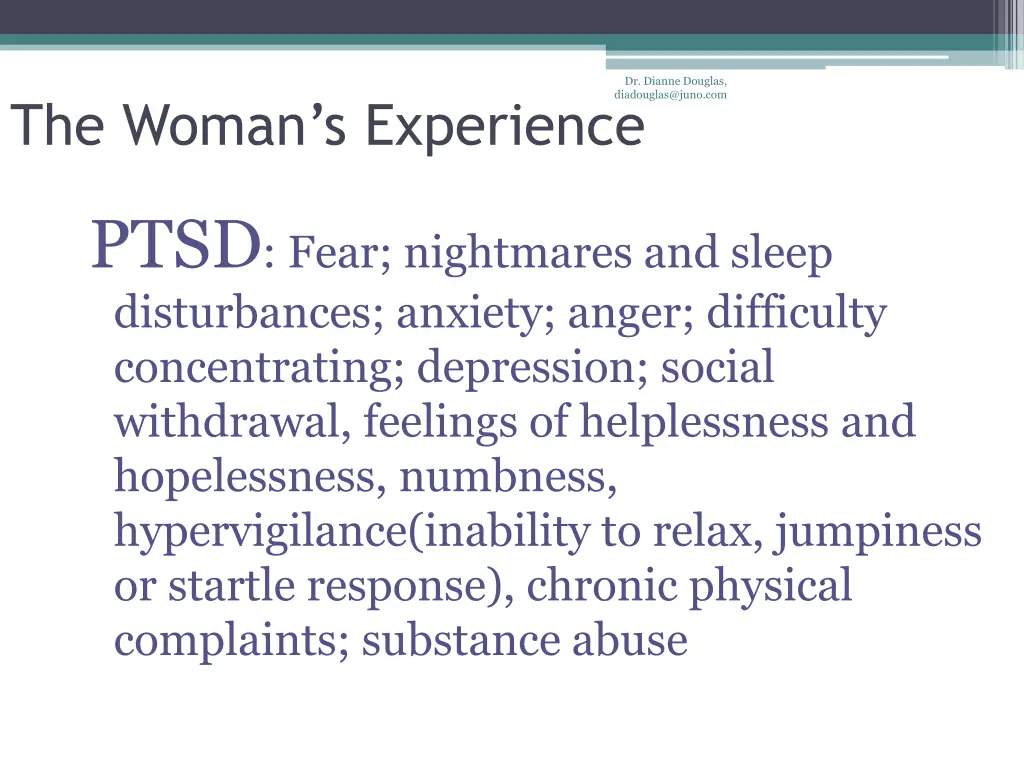 Dr. Dianne Douglas, diadouglas@juno.com

The Woman's Experience

PTSD: Fear; nightmares and sleep disturbances; anxiety; anger; difficulty concentrating; depression; social withdrawal, feelings of helplessness and hopelessness, numbness, hypervigilance(inability to relax, jumpiness or startle response), chronic physical complaints; substance abuse